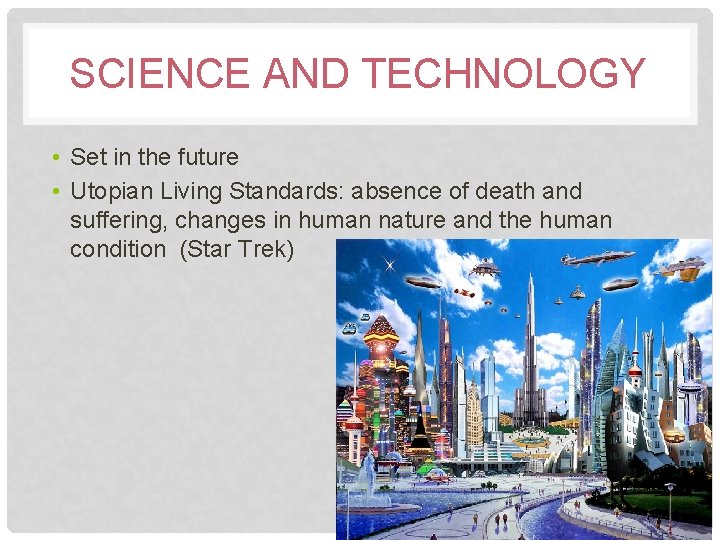 SCIENCE AND TECHNOLOGY

• Set in the future
• Utopian Living Standards: absence of death and suffering, changes in human nature and the human condition (Star Trek)